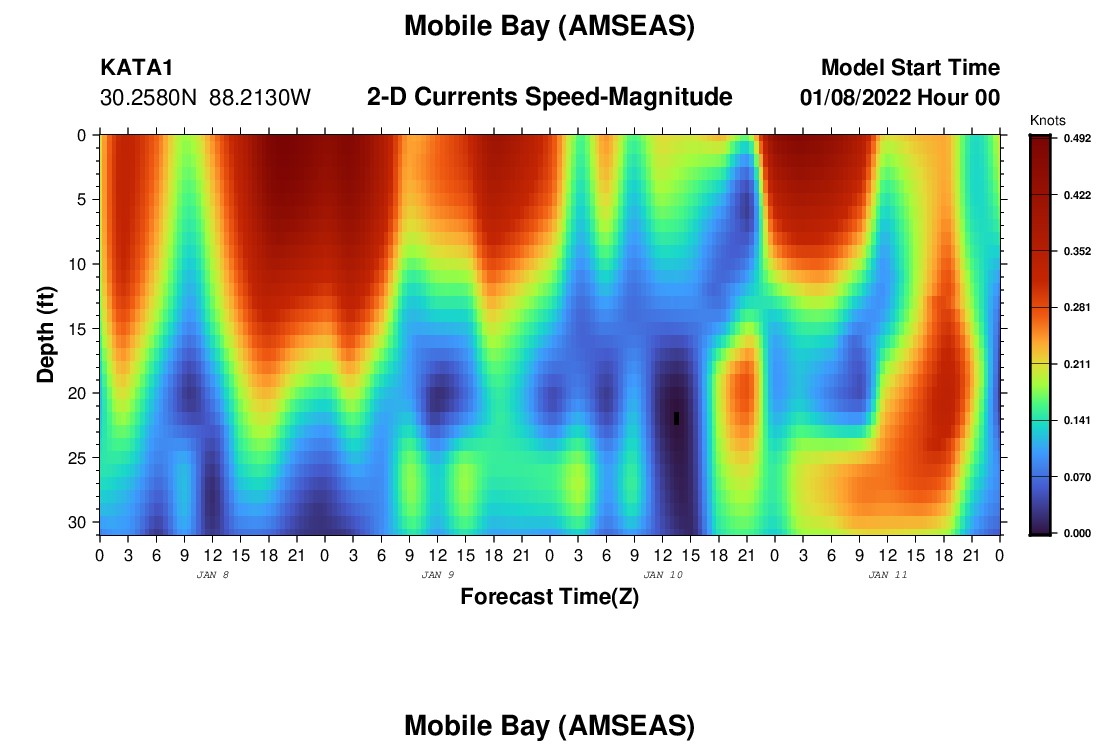 Mobile Bay (AMSEAS)

KATA1
30.2580N 88.2130W

2-D Currents Speed-Magnitude

Model Start Time
01/08/2022 Hour 00

Knots
0.492
0.422
0.352
0.281
0.211
0.141
0.070
0.000

Depth (ft)
0
5
10
15
20
25
30

0 3 6 9 12 15 18 21 0 3 6 9 12 15 18 21 0 3 6 9 12 15 18 21 0 3 6 9 12 15 18 21 0
JAN 8
JAN 9
JAN 10
JAN 11

Forecast Time(Z)

Mobile Bay (AMSEAS)